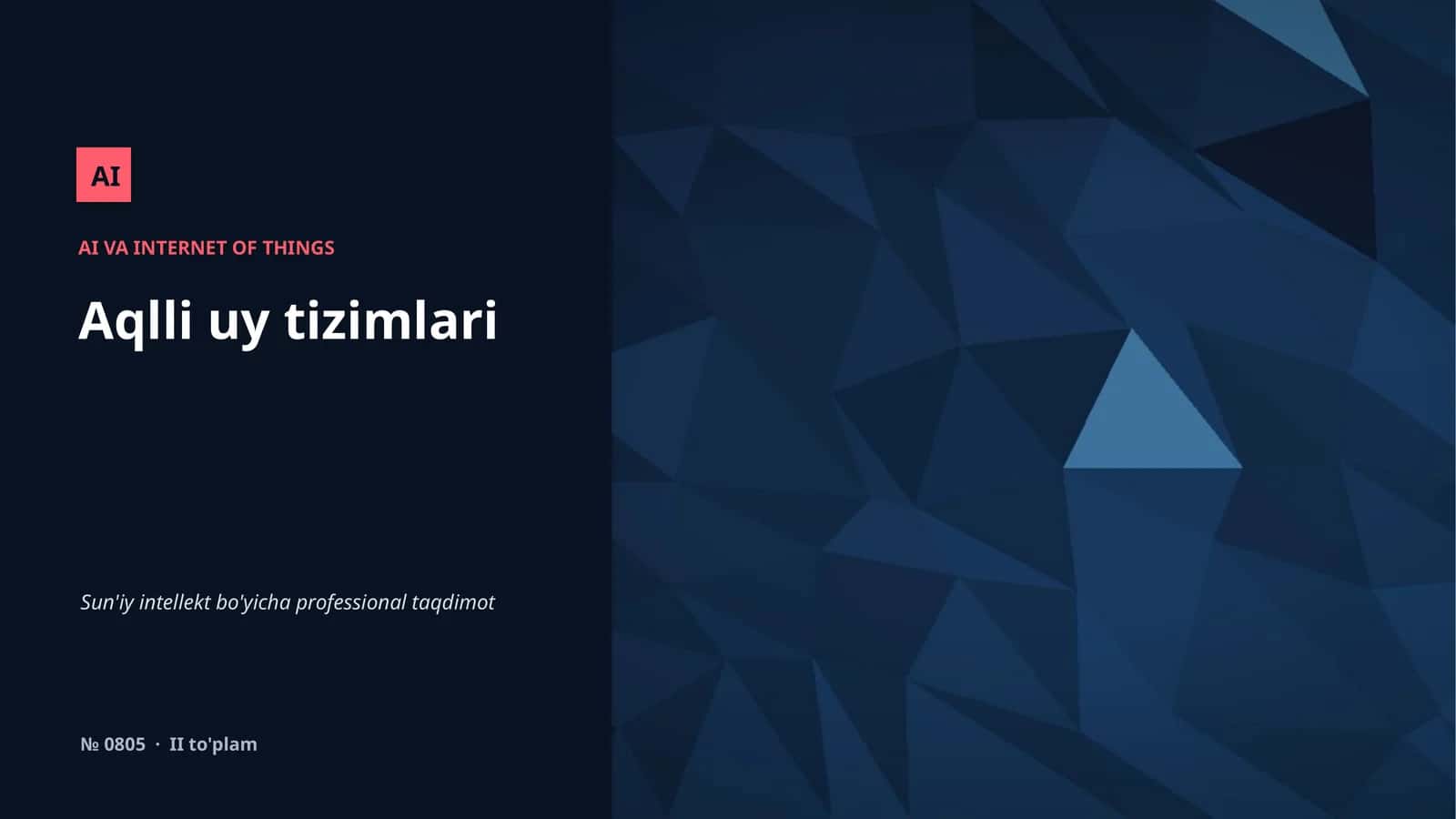 AI

AI VA INTERNET OF THINGS

Aqlli uy tizimlari

Sun'iy intellekt bo'yicha professional taqdimot

№ 0805 · II to'plam